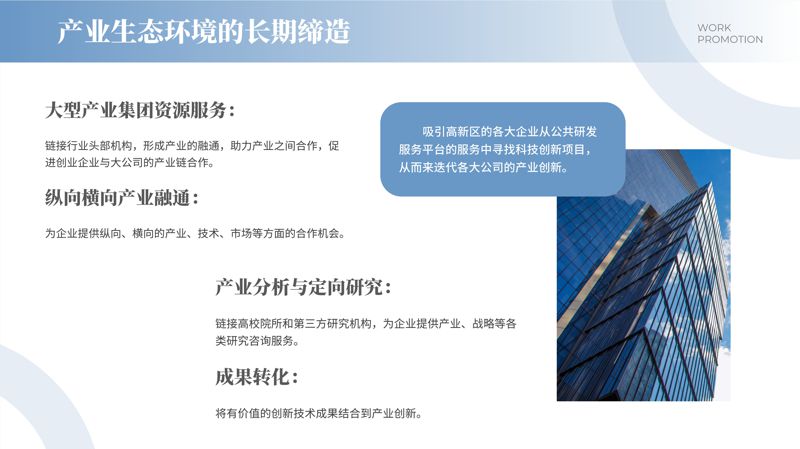 产业生态环境的长期缔造

WORK
PROMOTION

大型产业集团资源服务：

链接行业头部机构，形成产业的融通，助力产业之间合作，促进创业企业与大公司的产业链合作。

纵向横向产业融通：

为企业提供纵向、横向的产业、技术、市场等方面的合作机会。

吸引高新区的各大企业从公共研发服务平台的服务中寻找科技创新项目，从而来迭代各大公司的产业创新。

产业分析与定向研究：

链接高校院所和第三方研究机构，为企业提供产业、战略等各类研究咨询服务。

成果转化：

将有价值的创新技术成果结合到产业创新。